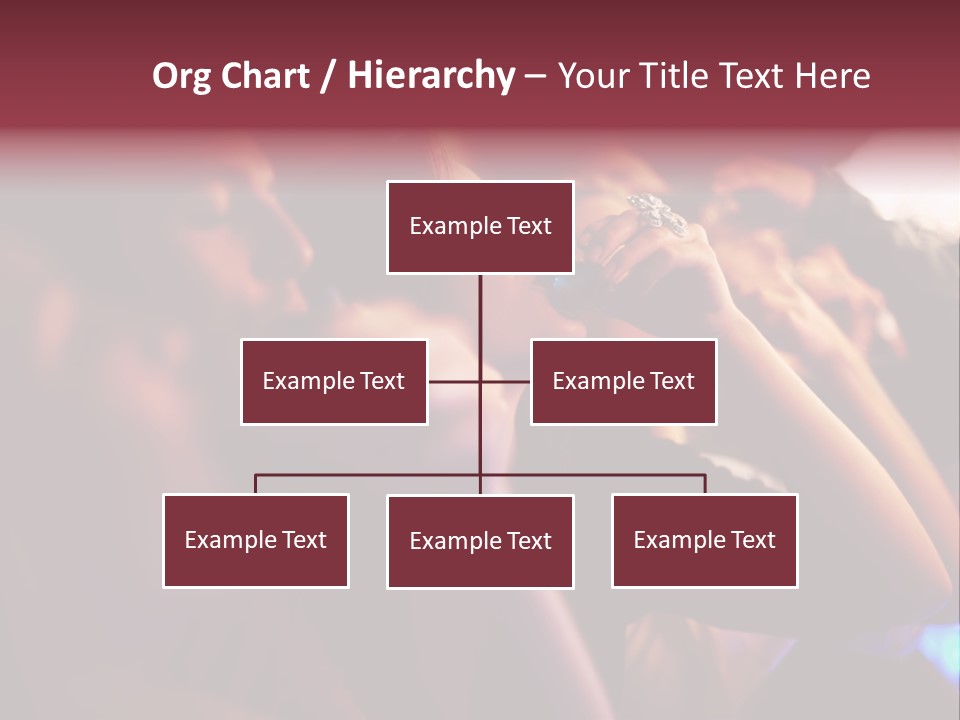 Org Chart / Hierarchy – Your Title Text Here

Example Text

Example Text

Example Text

Example Text

Example Text

Example Text